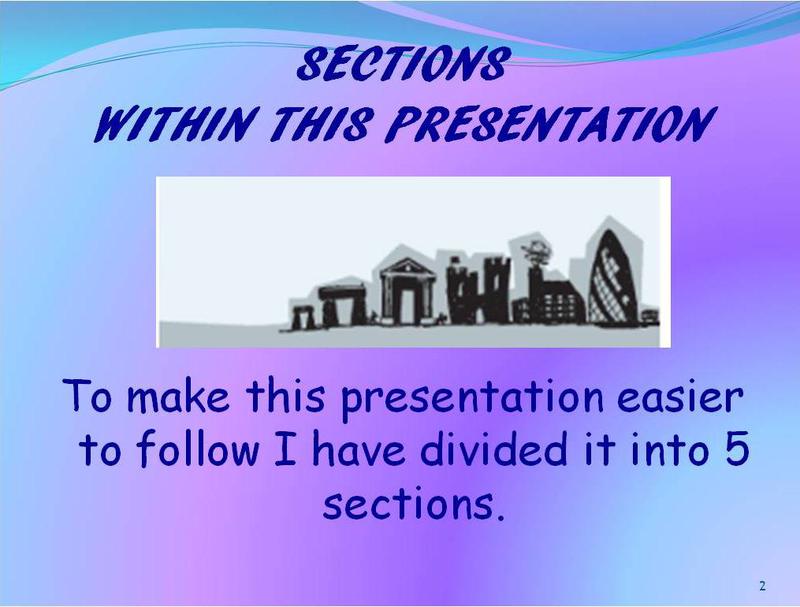 SECTIONS
WITHIN THIS PRESENTATION

To make this presentation easier to follow I have divided it into 5 sections.

2